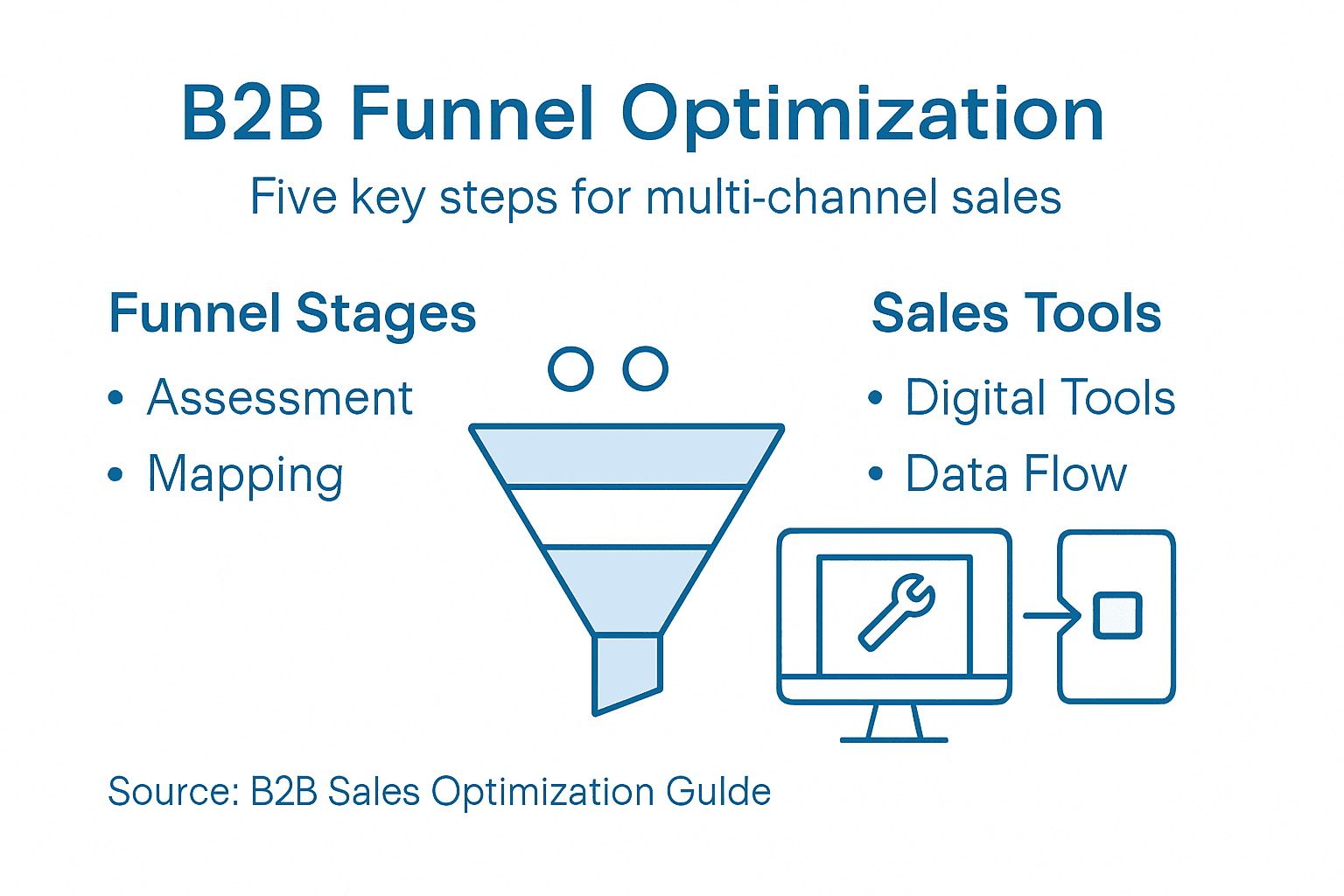 B2B Funnel Optimization

Five key steps for multi-channel sales

Funnel Stages

• Assessment
• Mapping

Sales Tools

• Digital Tools
• Data Flow

Source: B2B Sales Optimization Gulde